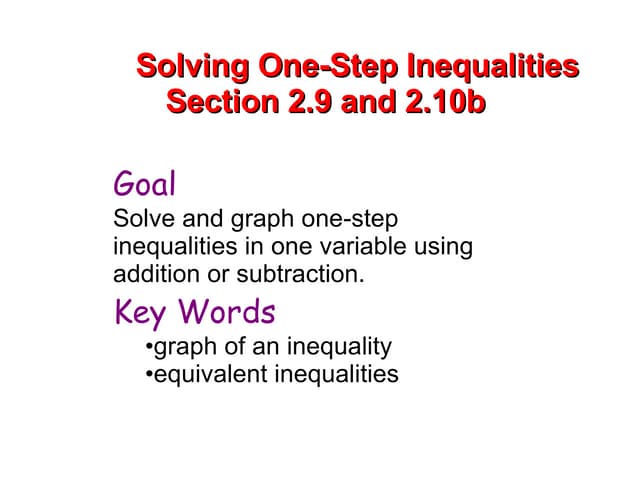 Solving One-Step Inequalities
Section 2.9 and 2.10b

Goal
Solve and graph one-step inequalities in one variable using addition or subtraction.

Key Words
•graph of an inequality
•equivalent inequalities